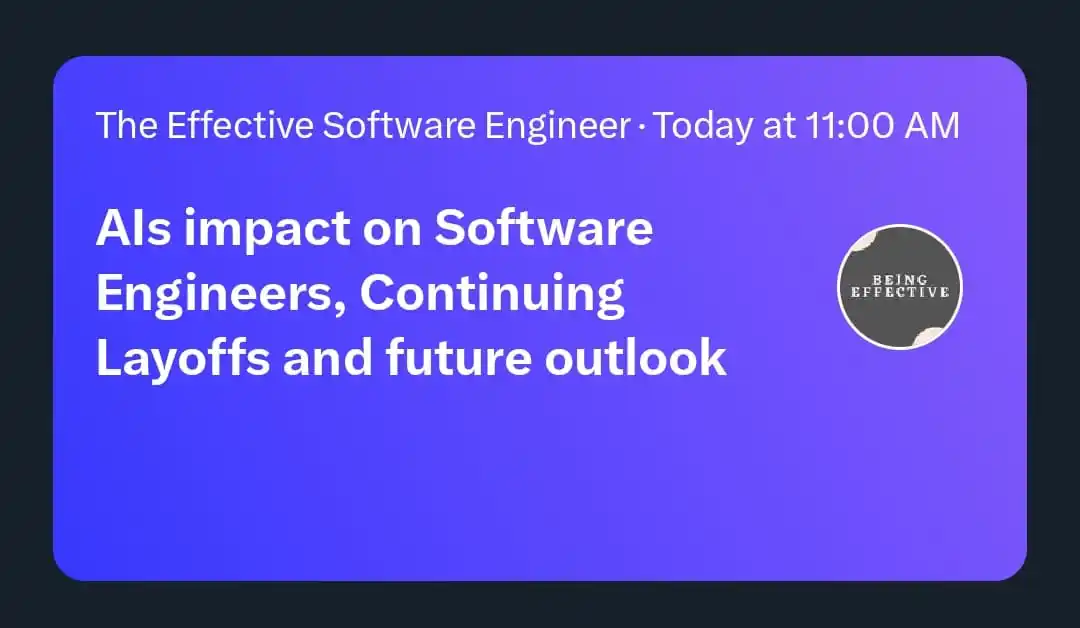 The Effective Software Engineer · Today at 11:00 AM

AIs impact on Software Engineers, Continuing Layoffs and future outlook

BEING
EFFECTIVE